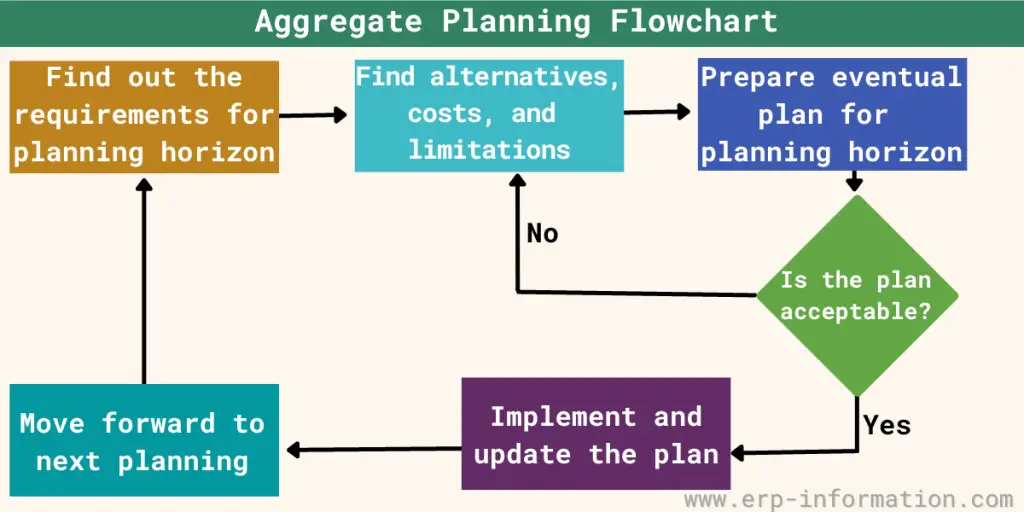 Aggregate Planning Flowchart

Find out the requirements for planning horizon

Find alternatives, costs, and limitations

Prepare eventual plan for planning horizon

No

Is the plan acceptable?

Yes

Implement and update the plan

Move forward to next planning

www.erp-information.com